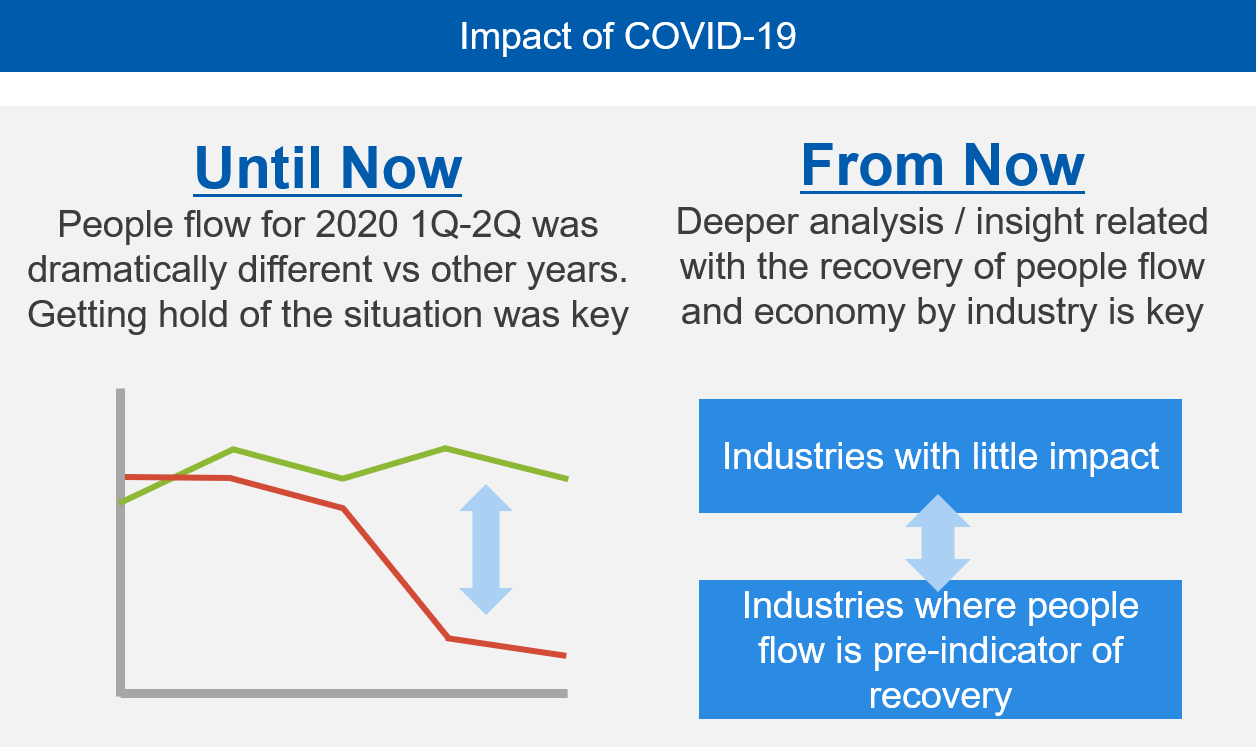 Impact of COVID-19

Until Now

People flow for 2020 1Q-2Q was dramatically different vs other years. Getting hold of the situation was key

From Now

Deeper analysis / insight related with the recovery of people flow and economy by industry is key

Industries with little impact

Industries where people flow is pre-indicator of recovery